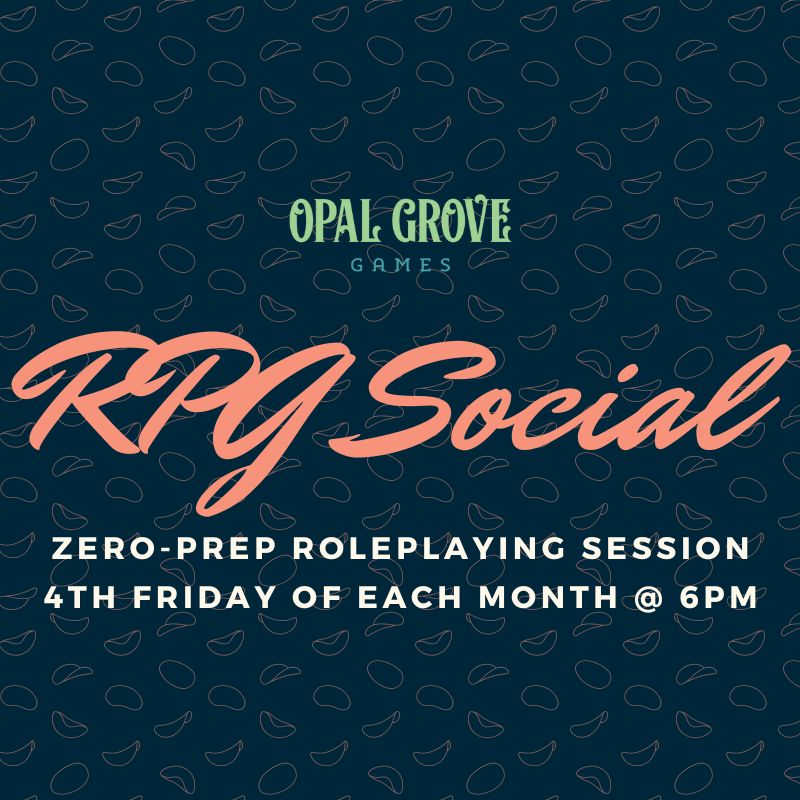 OPAL GROVE
GAMES

RPG Social

ZERO-PREP ROLEPLAYING SESSION
4TH FRIDAY OF EACH MONTH @ 6PM